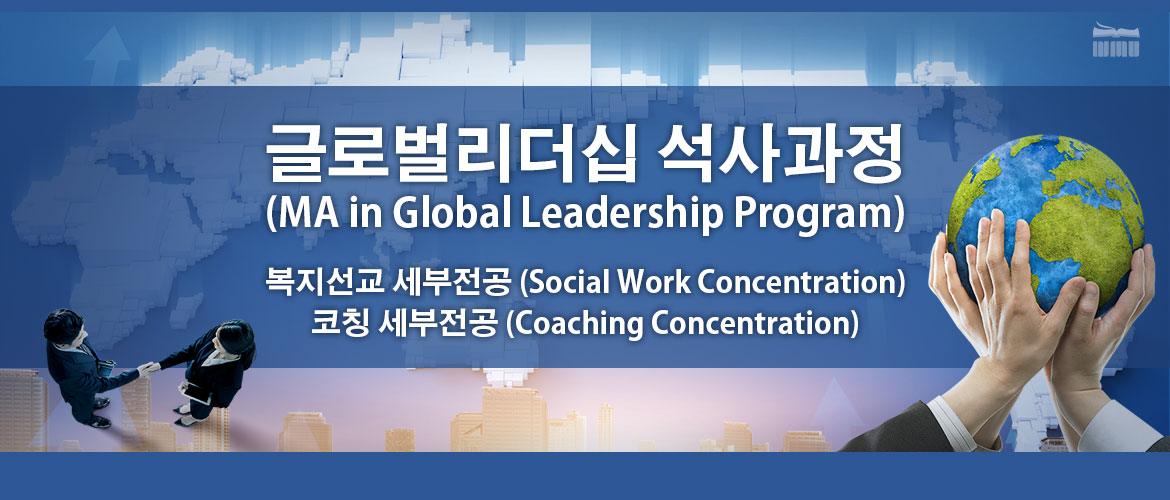 글로벌리더십 석사과정
(MA in Global Leadership Program)

복지선교 세부전공 (Social Work Concentration)
코칭 세부전공 (Coaching Concentration)